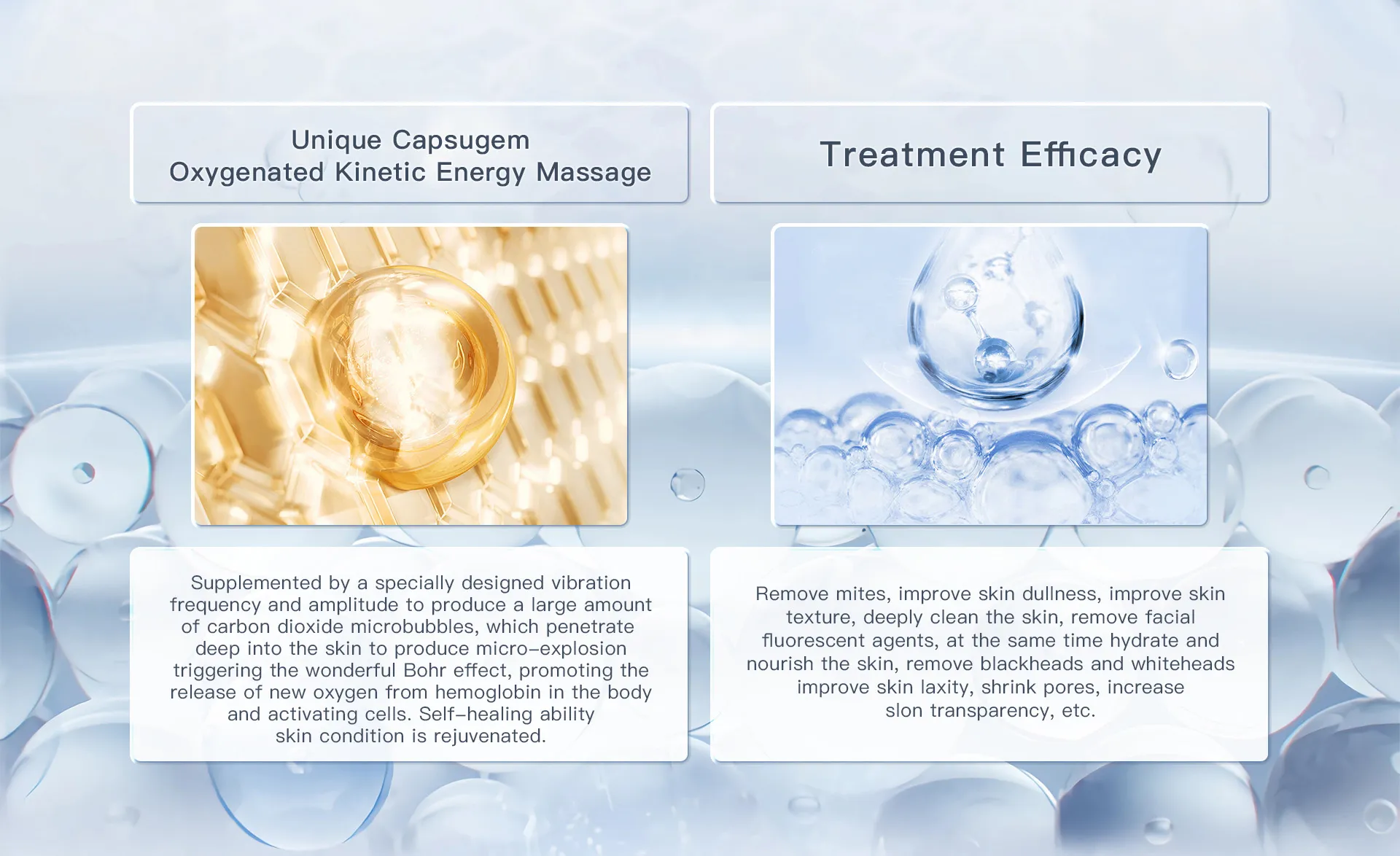 Unique Capsugem
Oxygenated Kinetic Energy Massage

Supplemented by a specially designed vibration frequency and amplitude to produce a large amount of carbon dioxide microbubbles, which penetrate deep into the skin to produce micro-explosion triggering the wonderful Bohr effect, promoting the release of new oxygen from hemoglobin in the body and activating cells. Self-healing ability skin condition is rejuvenated.

Treatment Efficacy

Remove mites, improve skin dullness, improve skin texture, deeply clean the skin, remove facial fluorescent agents, at the same time hydrate and nourish the skin, remove blackheads and whiteheads improve skin laxity, shrink pores, increase slon transparency, etc.